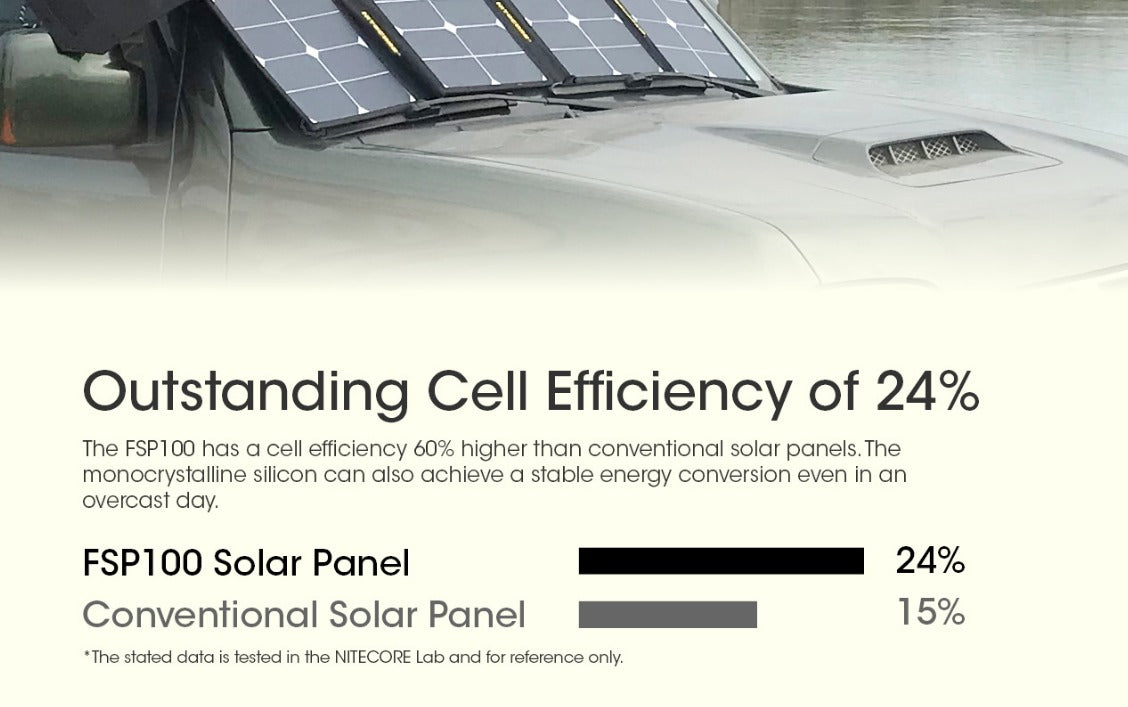 Outstanding Cell Efficiency of 24%

The FSP100 has a cell efficiency 60% higher than conventional solar panels. The monocrystalline silicon can also achieve a stable energy conversion even in an overcast day.

FSP100 Solar Panel 24%
Conventional Solar Panel 15%

*The stated data is tested in the NITECORE Lab and for reference only.